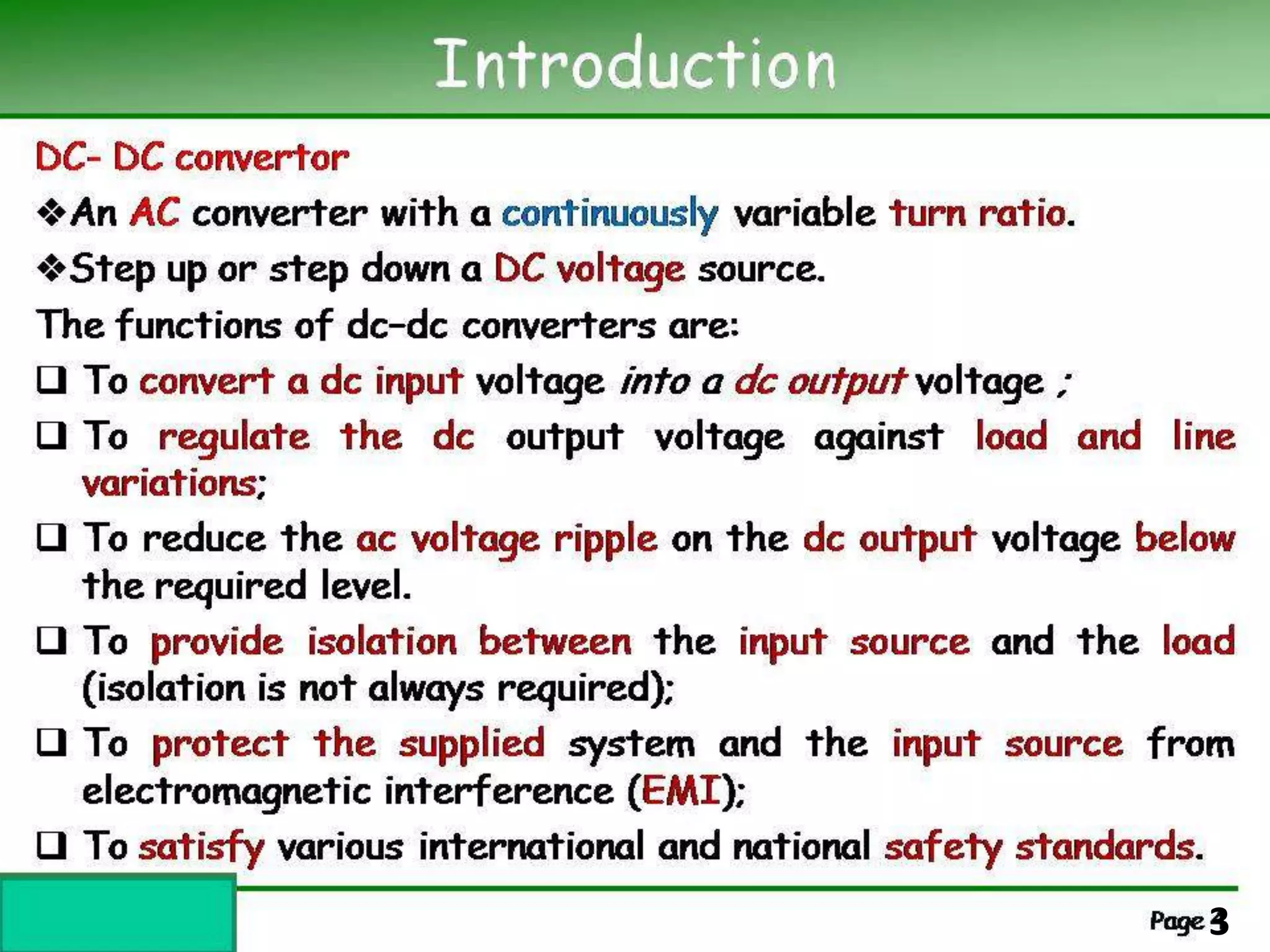 Introduction

DC- DC convertor

❖An AC converter with a continuously variable turn ratio.

❖Step up or step down a DC voltage source.

The functions of dc-dc converters are:

❑ To convert a dc input voltage into a dc output voltage ;

❑ To regulate the dc output voltage against load and line variations;

❑ To reduce the ac voltage ripple on the dc output voltage below the required level.

❑ To provide isolation between the input source and the load (isolation is not always required);

❑ To protect the supplied system and the input source from electromagnetic interference (EMI);

❑ To satisfy various international and national safety standards.

Page 3